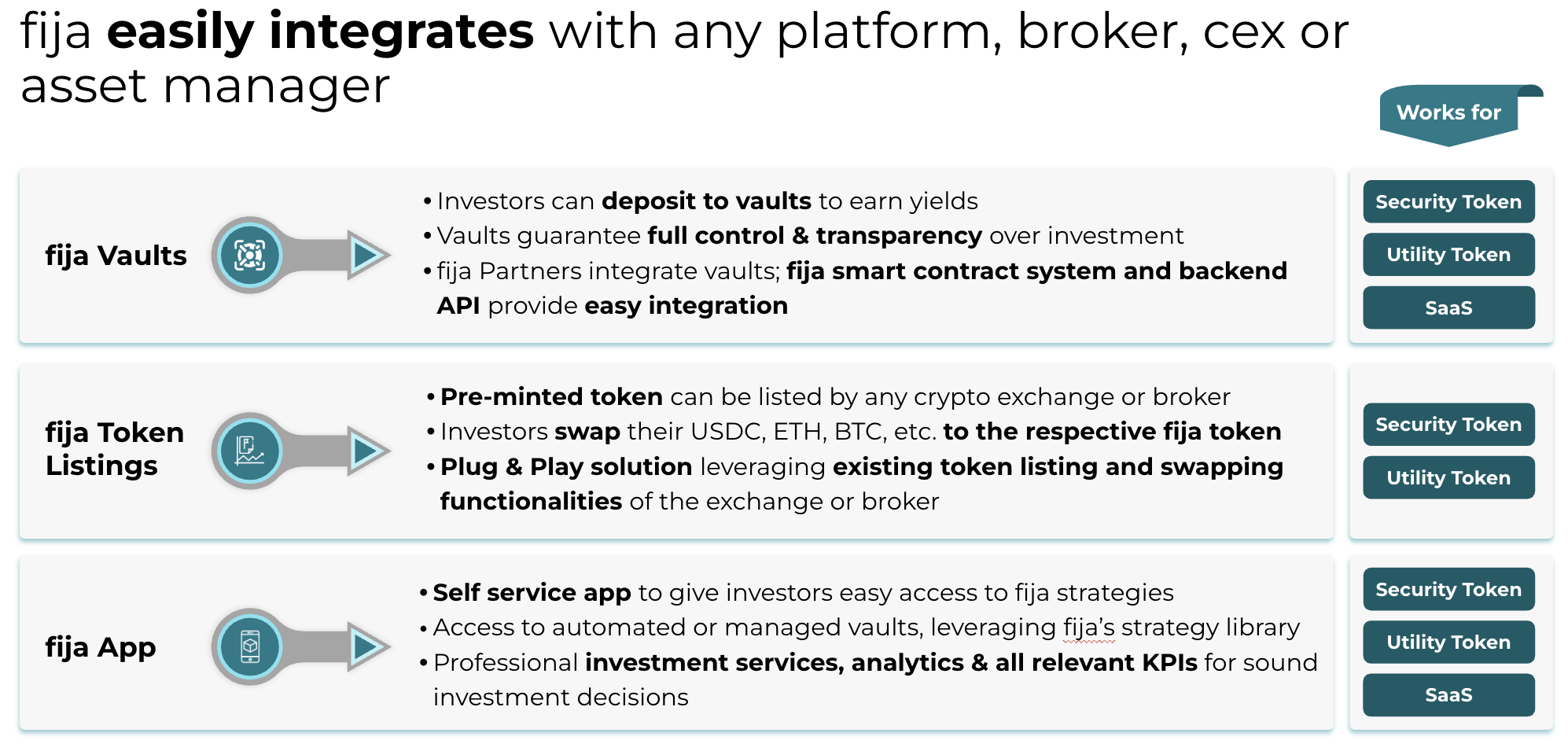 fija easily integrates with any platform, broker, cex or asset manager

Works for

fija Vaults

• Investors can deposit to vaults to earn yields
• Vaults guarantee full control & transparency over investment
• fija Partners integrate vaults; fija smart contract system and backend API provide easy integration

Security Token
Utility Token
SaaS

fija Token Listings

• Pre-minted token can be listed by any crypto exchange or broker
• Investors swap their USDC, ETH, BTC, etc. to the respective fija token
• Plug & Play solution leveraging existing token listing and swapping functionalities of the exchange or broker

Security Token
Utility Token

fija App

• Self service app to give investors easy access to fija strategies
• Access to automated or managed vaults, leveraging fija's strategy library
• Professional investment services, analytics & all relevant KPIs for sound investment decisions

Security Token
Utility Token
SaaS